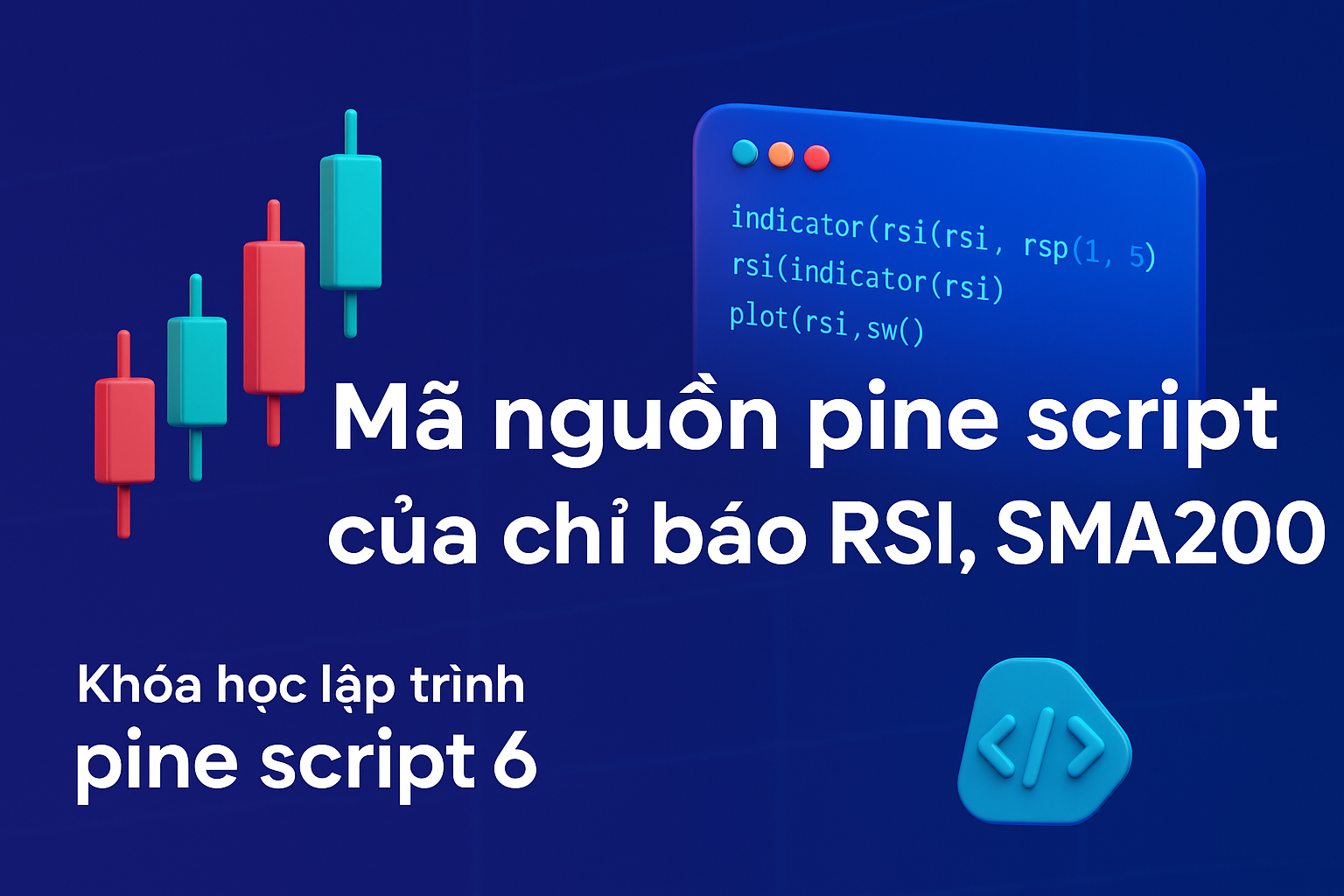 indicator(rsi(rsi, rsp(1, 5)
rsi(indicator(rsi)
plot(rsi,sw()

Mã nguồn pine script của chỉ báo RSI, SMA200

Khóa học lập trình pine script 6

</>